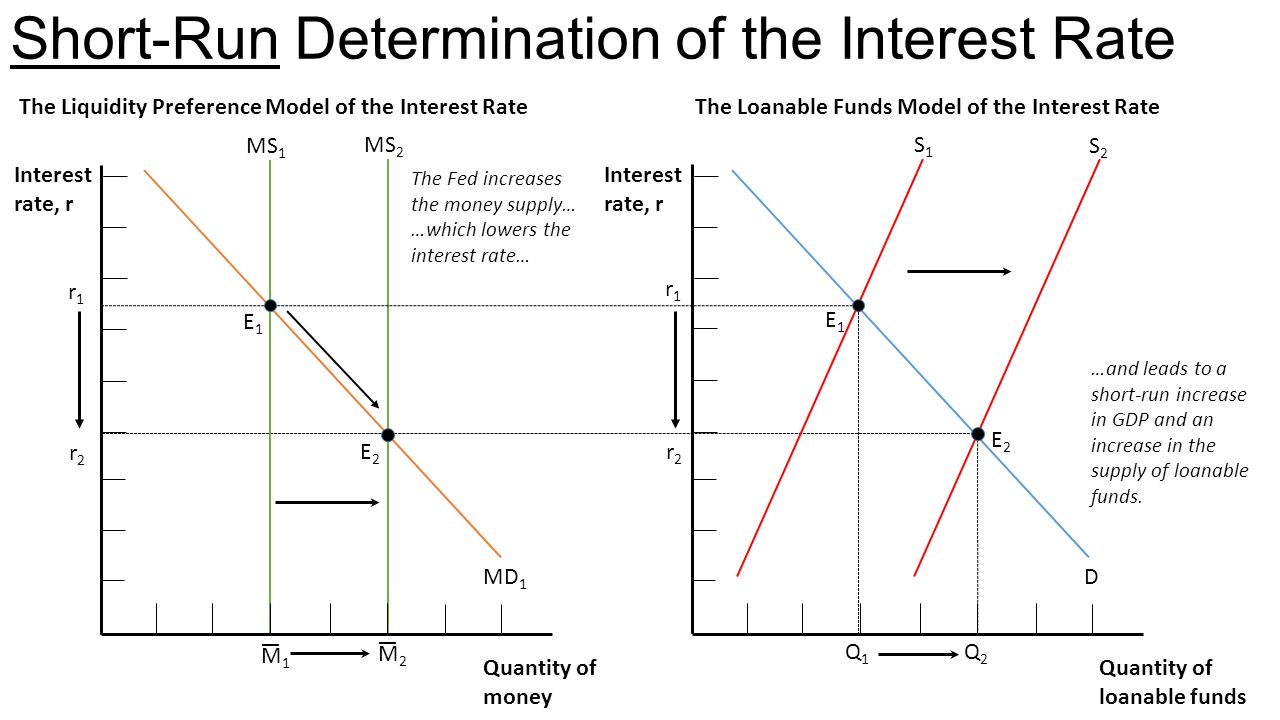 Short-Run Determination of the Interest Rate

The Liquidity Preference Model of the Interest Rate

$MS_1$ $MS_2$

Interest rate, r

The Fed increases the money supply… …which lowers the interest rate…

$r_1$

$E_1$

$r_2$

$E_2$

$MD_1$

$\overline{M}_1$ $\overline{M}_2$

Quantity of money

The Loanable Funds Model of the Interest Rate

$S_1$ $S_2$

Interest rate, r

$r_1$

$E_1$

…and leads to a short-run increase in GDP and an increase in the supply of loanable funds.

$r_2$

$E_2$

D

$Q_1$ $Q_2$

Quantity of loanable funds